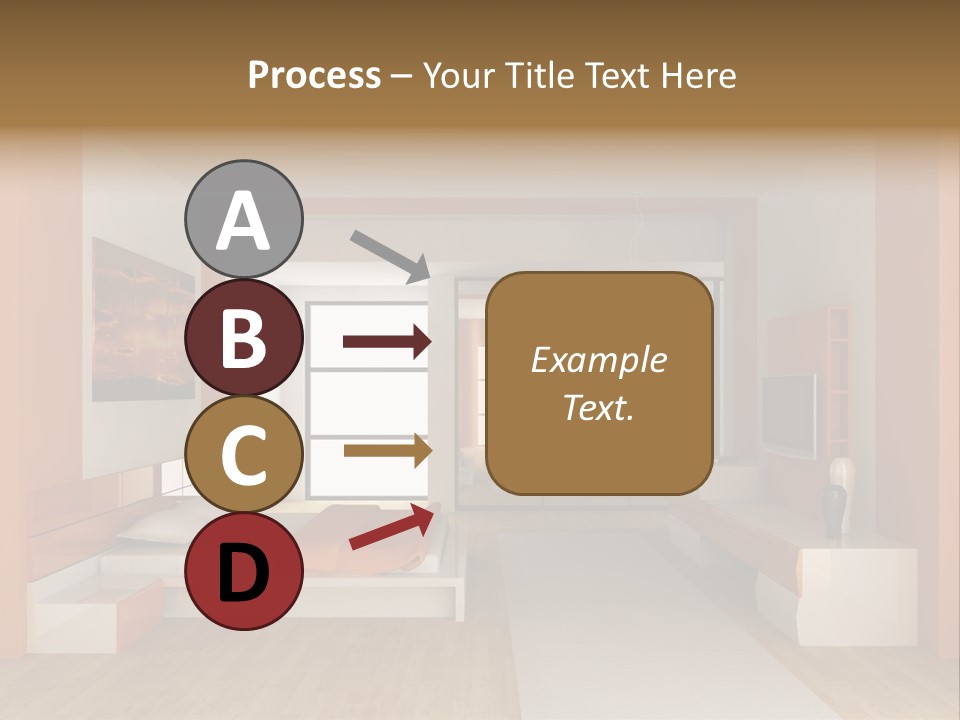 Process – Your Title Text Here

A

B

C

D

Example Text.